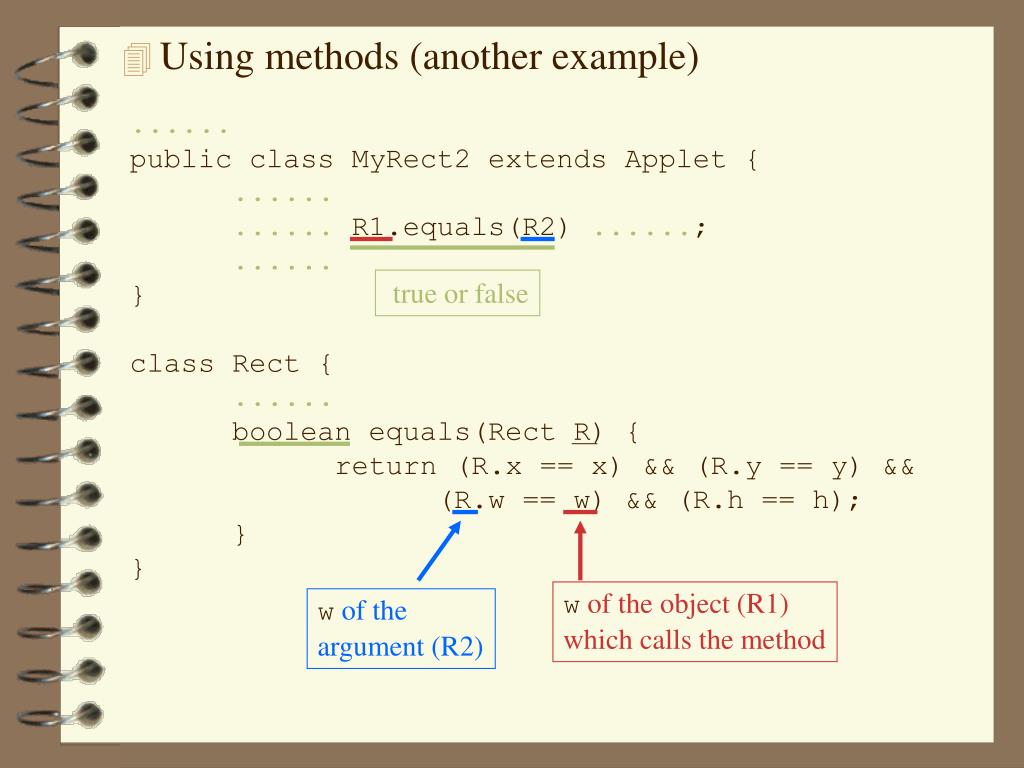 Using methods (another example)

......
public class MyRect2 extends Applet {
......
...... R1.equals(R2) ......;
......
}

true or false

class Rect {
......
boolean equals(Rect R) {
return (R.x == x) && (R.y == y) &&
(R.w == w) && (R.h == h);
}
}

w of the argument (R2)

w of the object (R1) which calls the method